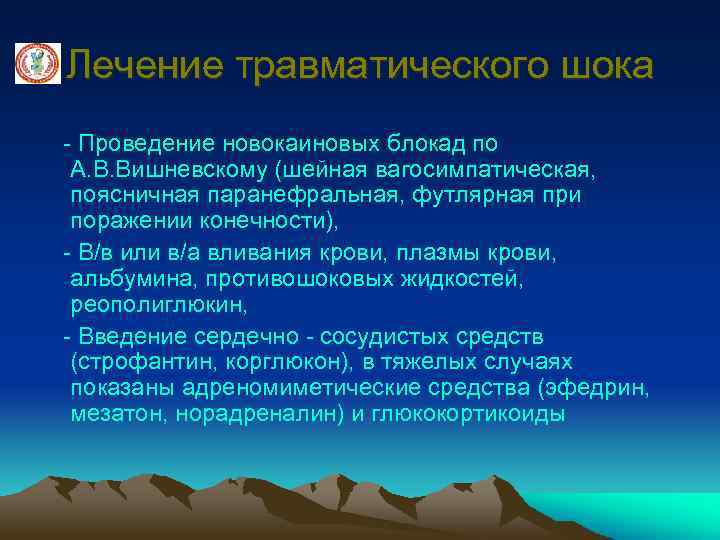 Лечение травматического шока

- Проведение новокаиновых блокад по А.В.Вишневскому (шейная вагосимпатическая, поясничная паранефральная, футлярная при поражении конечности),

- В/в или в/а вливания крови, плазмы крови, альбумина, противошоковых жидкостей, реополиглюкин,

- Введение сердечно - сосудистых средств (строфантин, корглюкон), в тяжелых случаях показаны адреномиметические средства (эфедрин, мезатон, норадреналин) и глюкокортикоиды